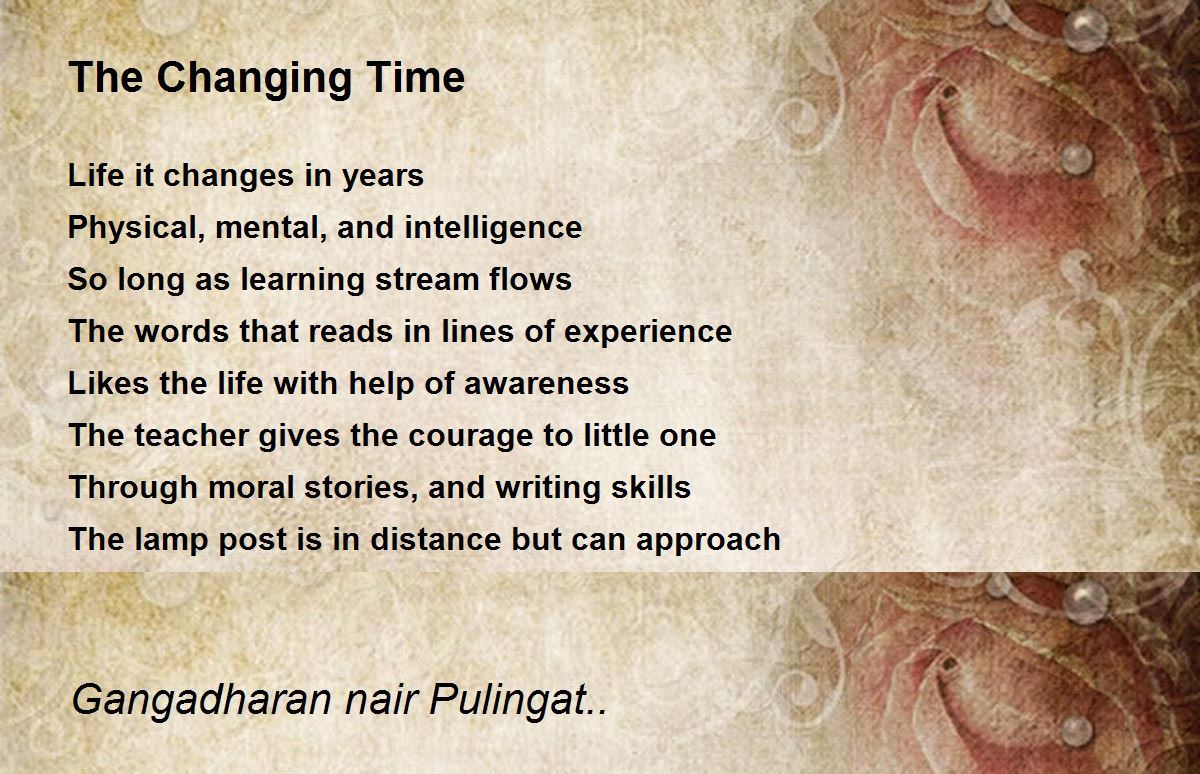 The Changing Time

Life it changes in years
Physical, mental, and intelligence
So long as learning stream flows
The words that reads in lines of experience
Likes the life with help of awareness
The teacher gives the courage to little one
Through moral stories, and writing skills
The lamp post is in distance but can approach

Gangadharan nair Pulingat..